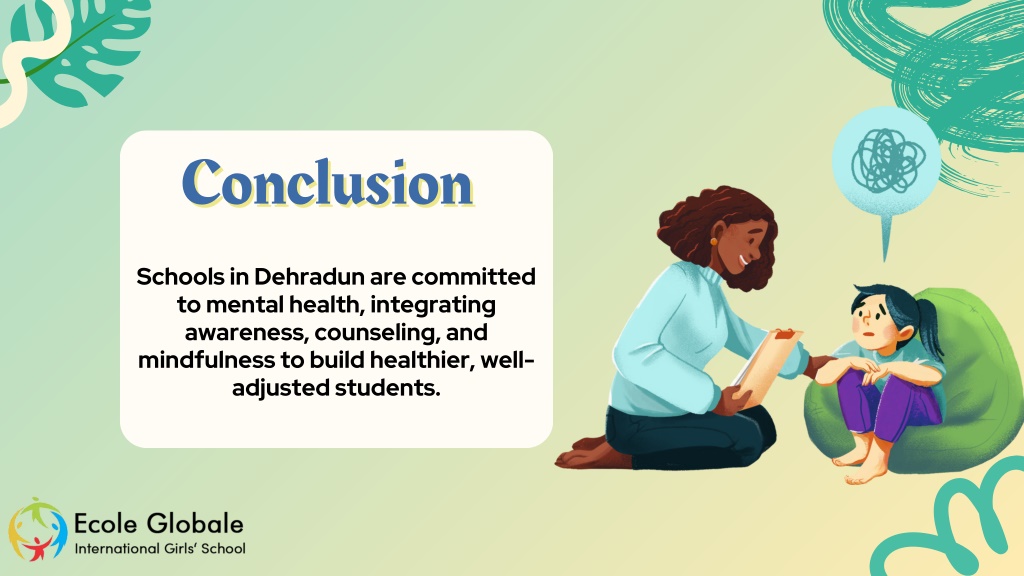 Conclusion

Schools in Dehradun are committed to mental health, integrating awareness, counseling, and mindfulness to build healthier, well-adjusted students.

Ecole Globale
International Girls' School